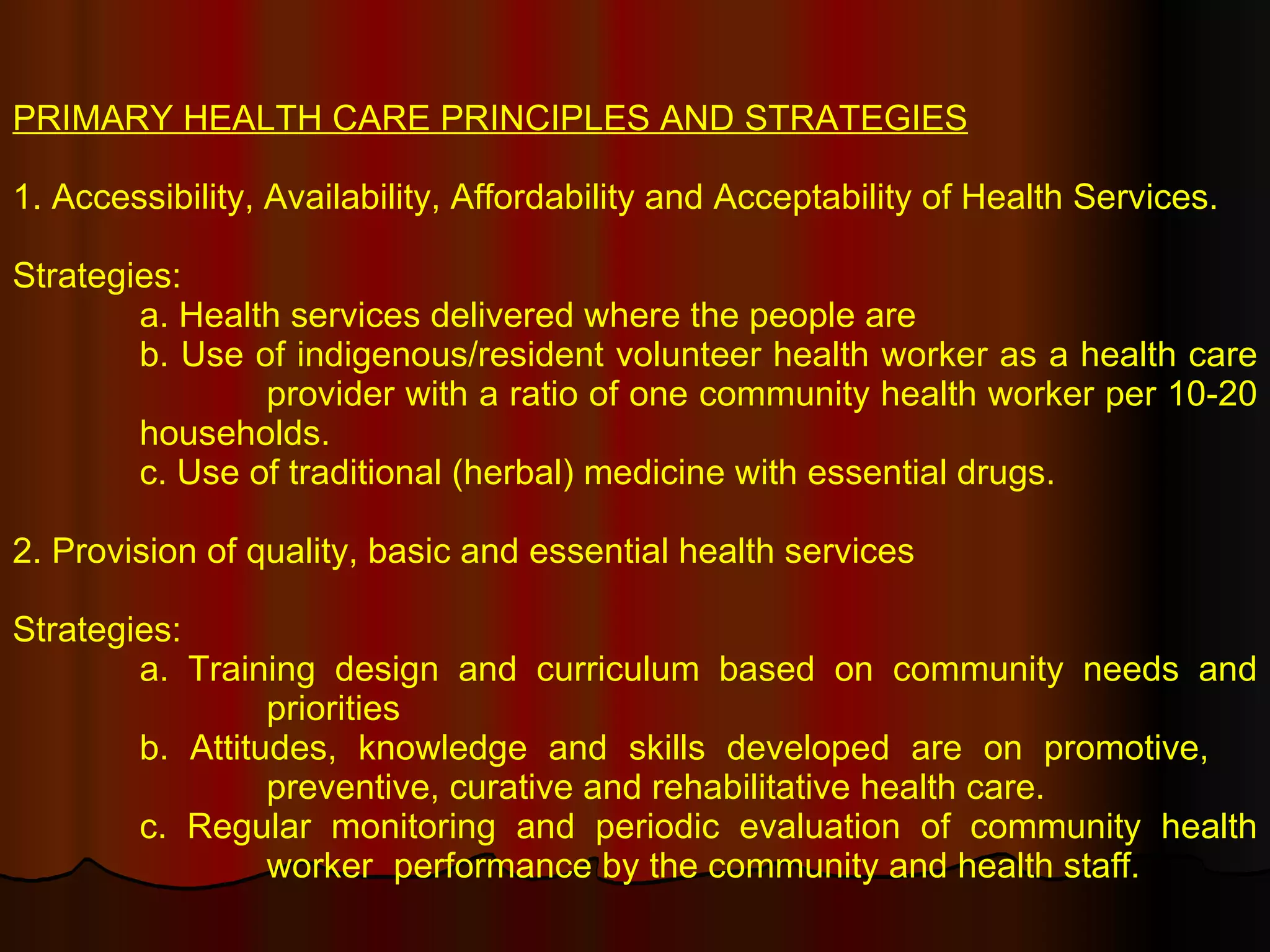 PRIMARY HEALTH CARE PRINCIPLES AND STRATEGIES

1. Accessibility, Availability, Affordability and Acceptability of Health Services.

Strategies:
a. Health services delivered where the people are
b. Use of indigenous/resident volunteer health worker as a health care provider with a ratio of one community health worker per 10-20 households.
c. Use of traditional (herbal) medicine with essential drugs.

2. Provision of quality, basic and essential health services

Strategies:
a. Training design and curriculum based on community needs and priorities
b. Attitudes, knowledge and skills developed are on promotive, preventive, curative and rehabilitative health care.
c. Regular monitoring and periodic evaluation of community health worker performance by the community and health staff.